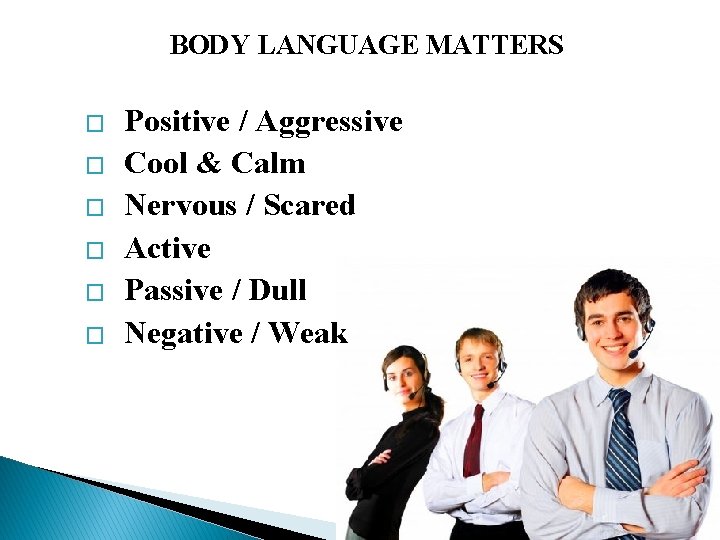 BODY LANGUAGE MATTERS

□ Positive / Aggressive
□ Cool & Calm
□ Nervous / Scared
□ Active
□ Passive / Dull
□ Negative / Weak